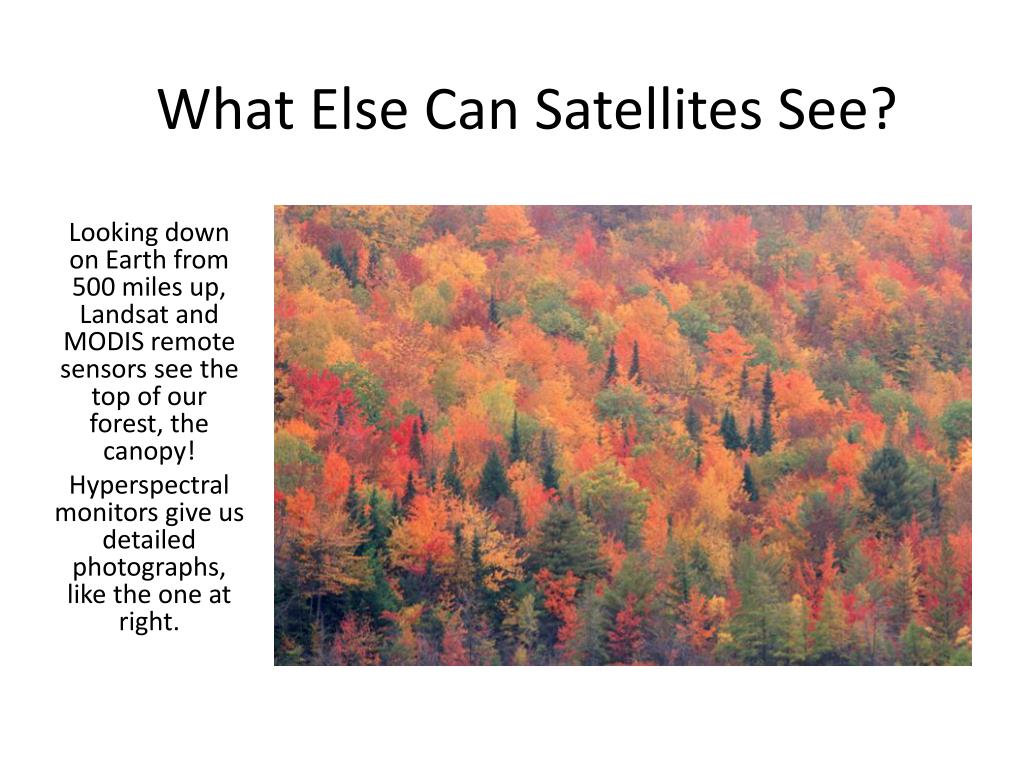 What Else Can Satellites See?

Looking down on Earth from 500 miles up, Landsat and MODIS remote sensors see the top of our forest, the canopy!

Hyperspectral monitors give us detailed photographs, like the one at right.